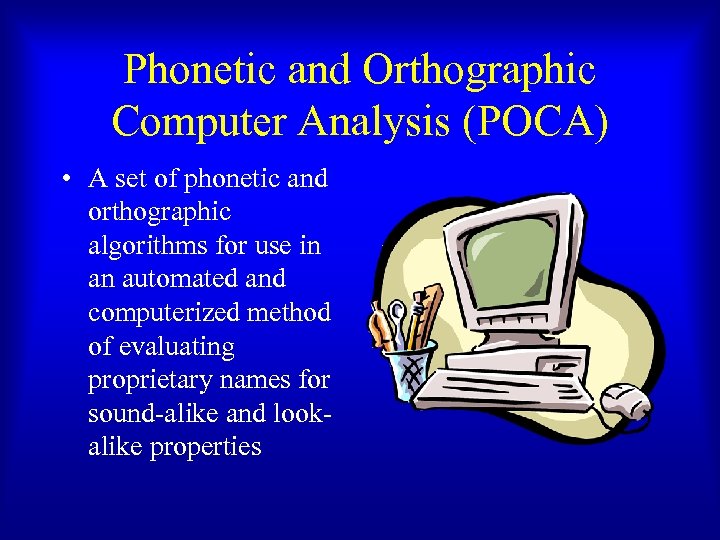 Phonetic and Orthographic Computer Analysis (POCA)

• A set of phonetic and orthographic algorithms for use in an automated and computerized method of evaluating proprietary names for sound-alike and look-alike properties